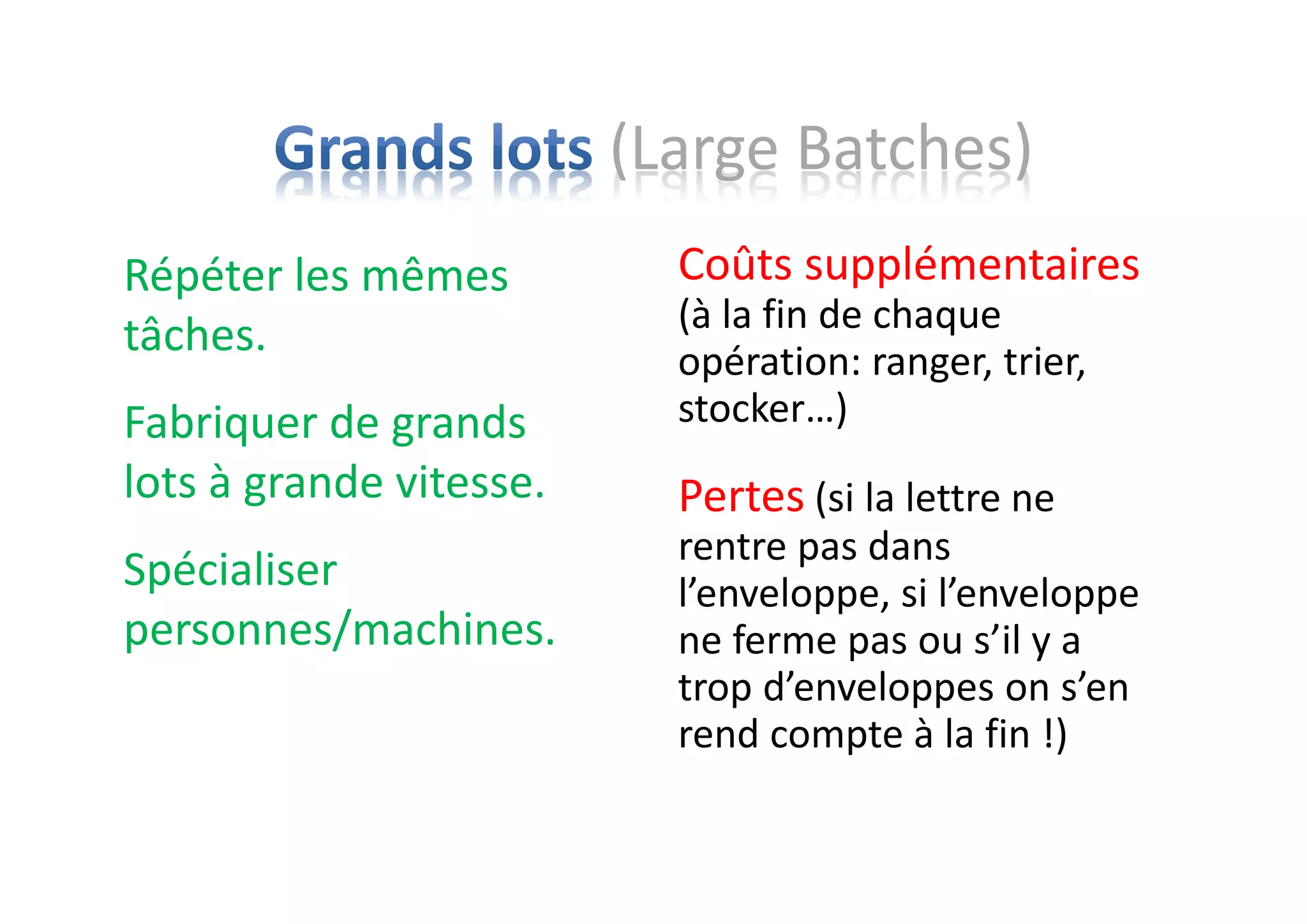 Grands lots (Large Batches)

Répéter les mêmes tâches.

Fabriquer de grands lots à grande vitesse.

Spécialiser personnes/machines.

Coûts supplémentaires (à la fin de chaque opération: ranger, trier, stocker…)

Pertes (si la lettre ne rentre pas dans l’enveloppe, si l’enveloppe ne ferme pas ou s’il y a trop d’enveloppes on s’en rend compte à la fin !)